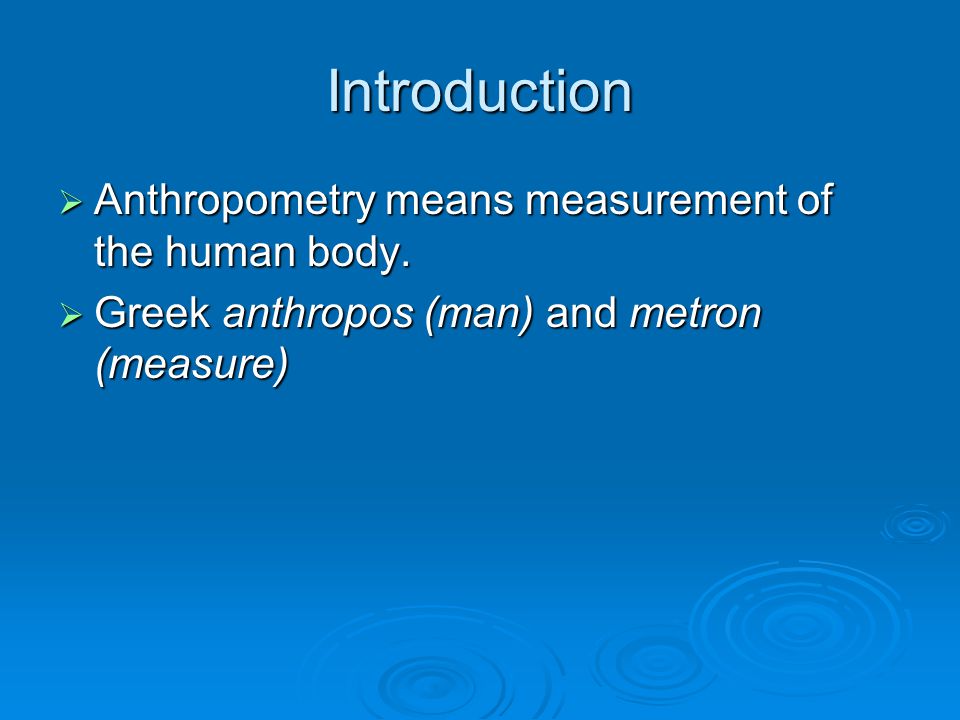 Introduction

➢ Anthropometry means measurement of the human body.

➢ Greek anthropos (man) and metron (measure)